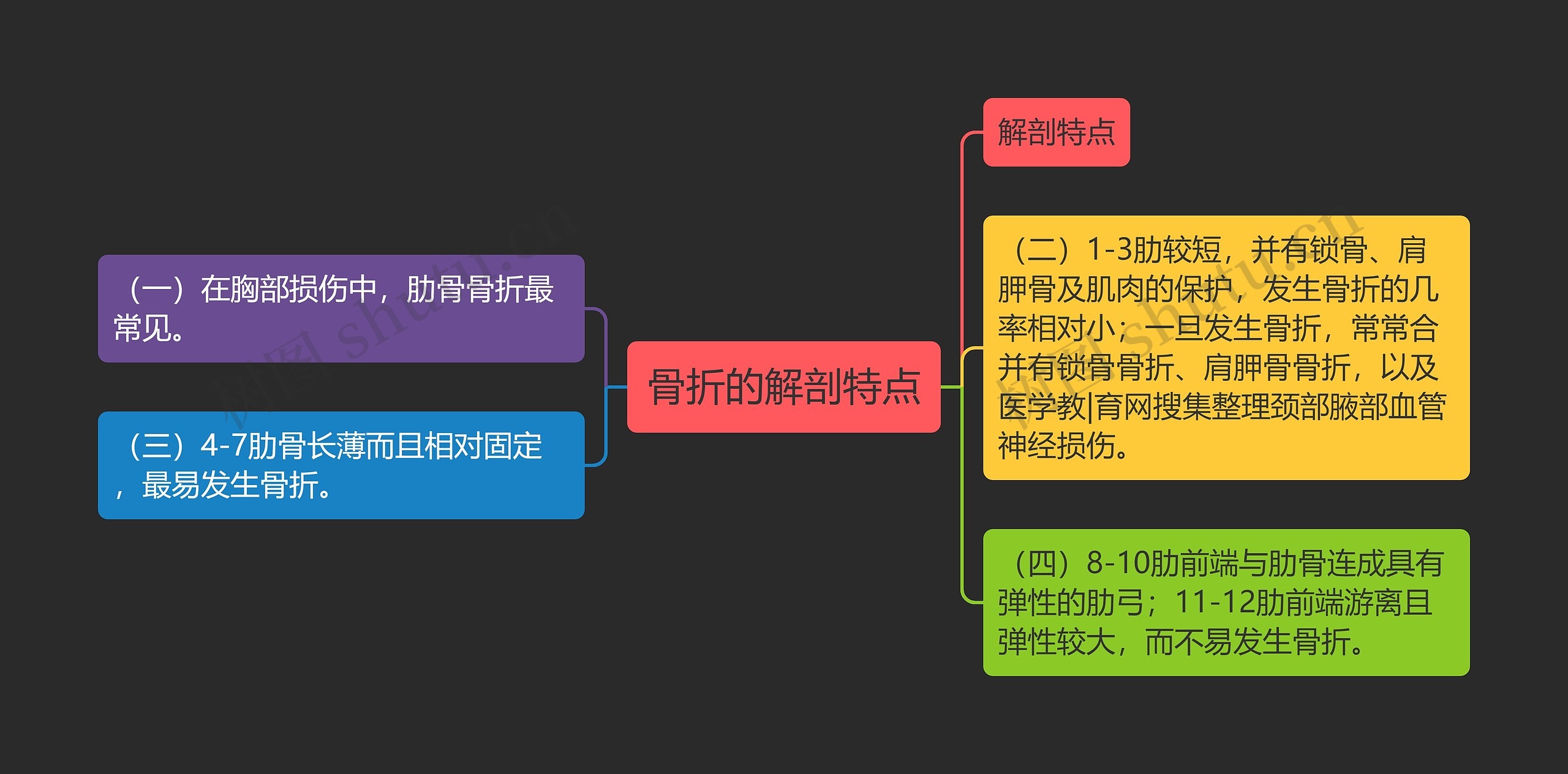 骨折的解剖特点

（一）在胸部损伤中，肋骨骨折最常见。

（三）4-7肋骨长薄而且相对固定，最易发生骨折。

解剖特点

（二）1-3肋较短，并有锁骨、肩胛骨及肌肉的保护，发生骨折的几率相对小；一旦发生骨折，常常合并有锁骨骨折、肩胛骨骨折，以及医学教|育网搜集整理颈部腋部血管神经损伤。

（四）8-10肋前端与肋骨连成具有弹性的肋弓；11-12肋前端游离且弹性较大，而不易发生骨折。

树图 shutu.cn

树图 shutu.cn